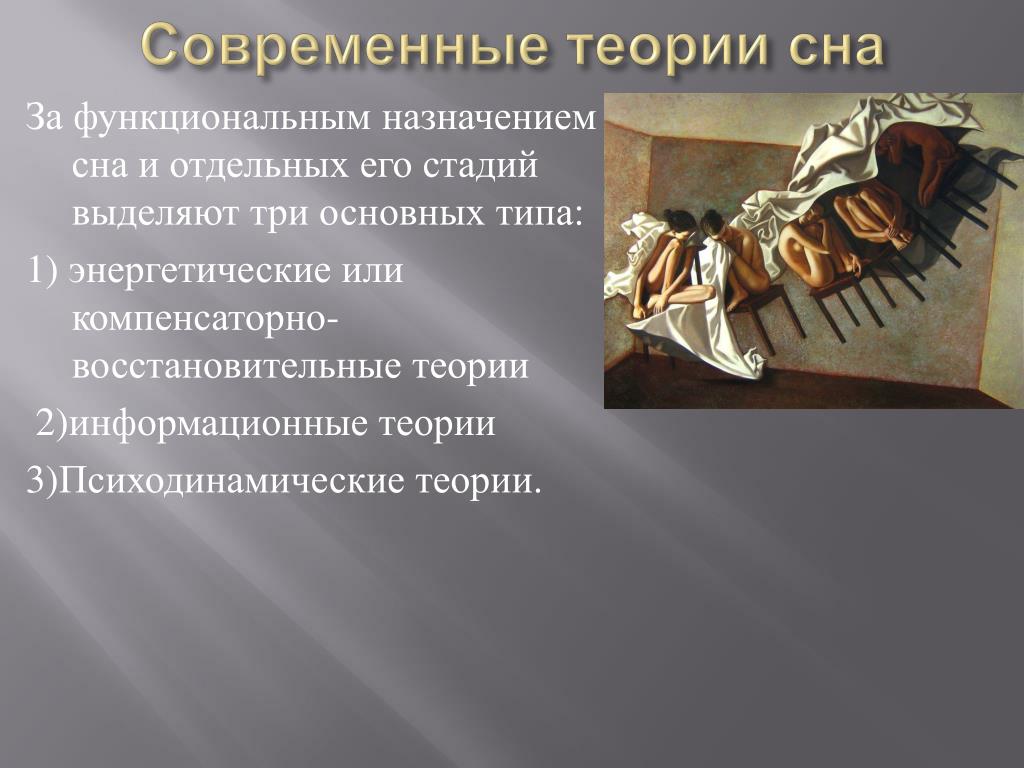 Современные теории сна

За функциональным назначением сна и отдельных его стадий выделяют три основных типа:

1) энергетические или компенсаторно-восстановительные теории

2)информационные теории

3)Психодинамические теории.